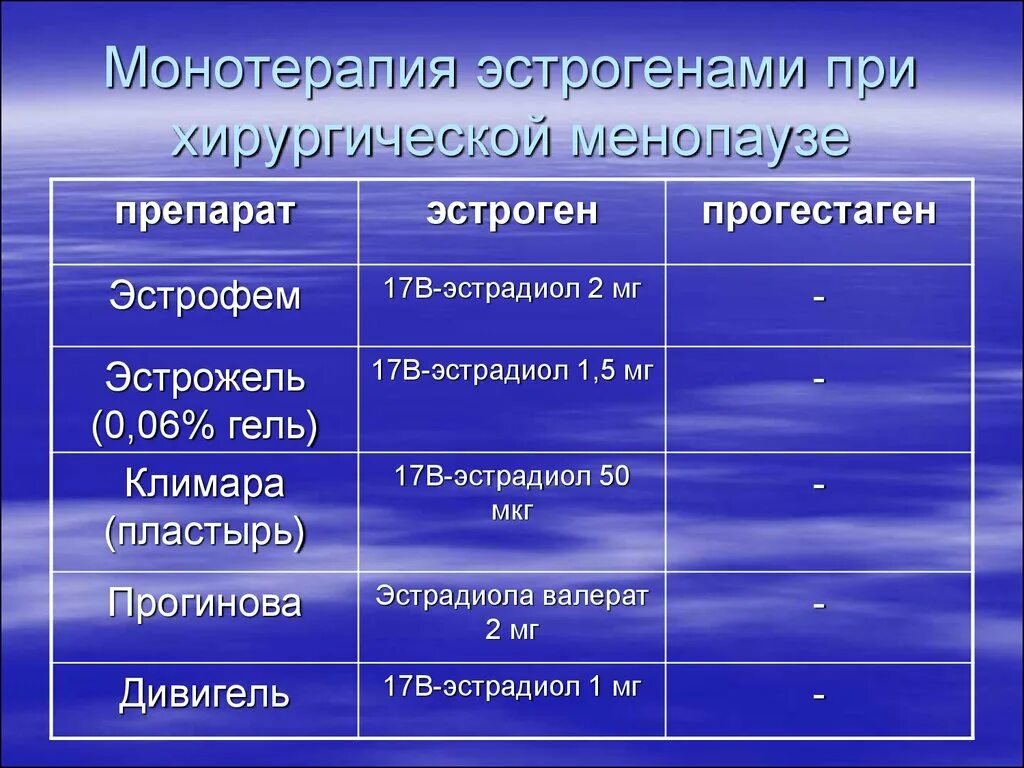 Монотерапия эстрогенами при хирургической менопаузе

| препарат | эстроген | прогестаген |
|---|---|---|
| Эстрофем | 17В-эстрадиол 2 мг | - |
| Эстрожель (0,06% гель) | 17В-эстрадиол 1,5 мг | - |
| Климара (пластырь) | 17В-эстрадиол 50 мкг | - |
| Прогинова | Эстрадиола валерат 2 мг | - |
| Дивигель | 17В-эстрадиол 1 мг | - |